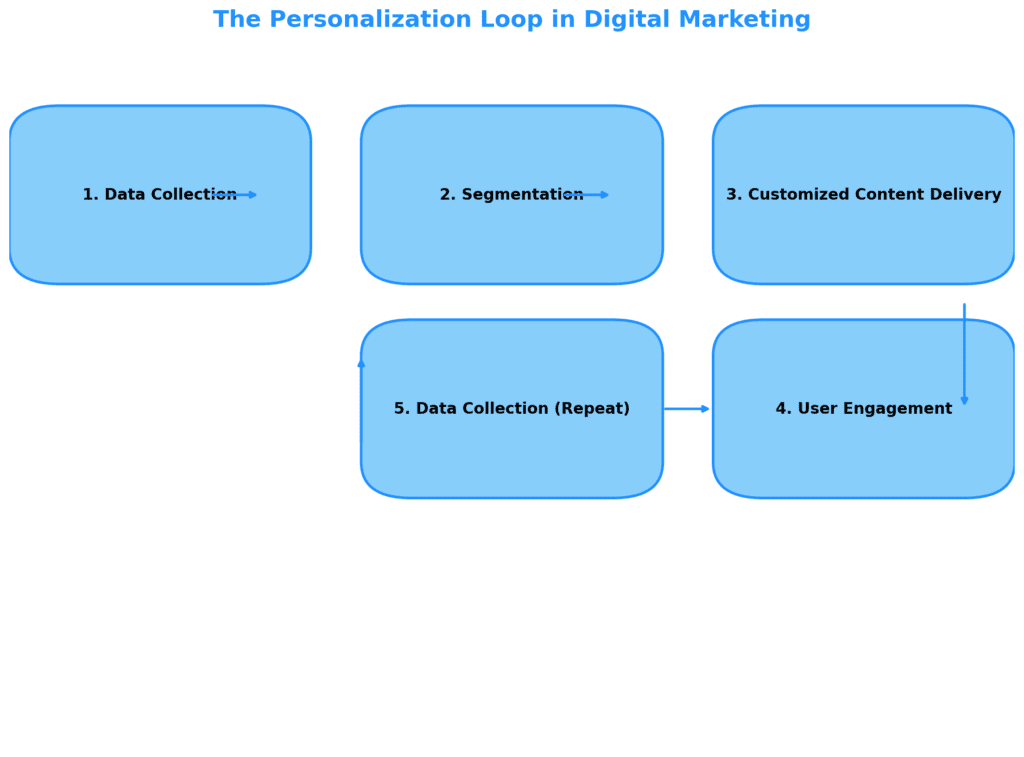 The Personalization Loop in Digital Marketing

1. Data Collection

2. Segmentation

3. Customized Content Delivery

5. Data Collection (Repeat)

4. User Engagement